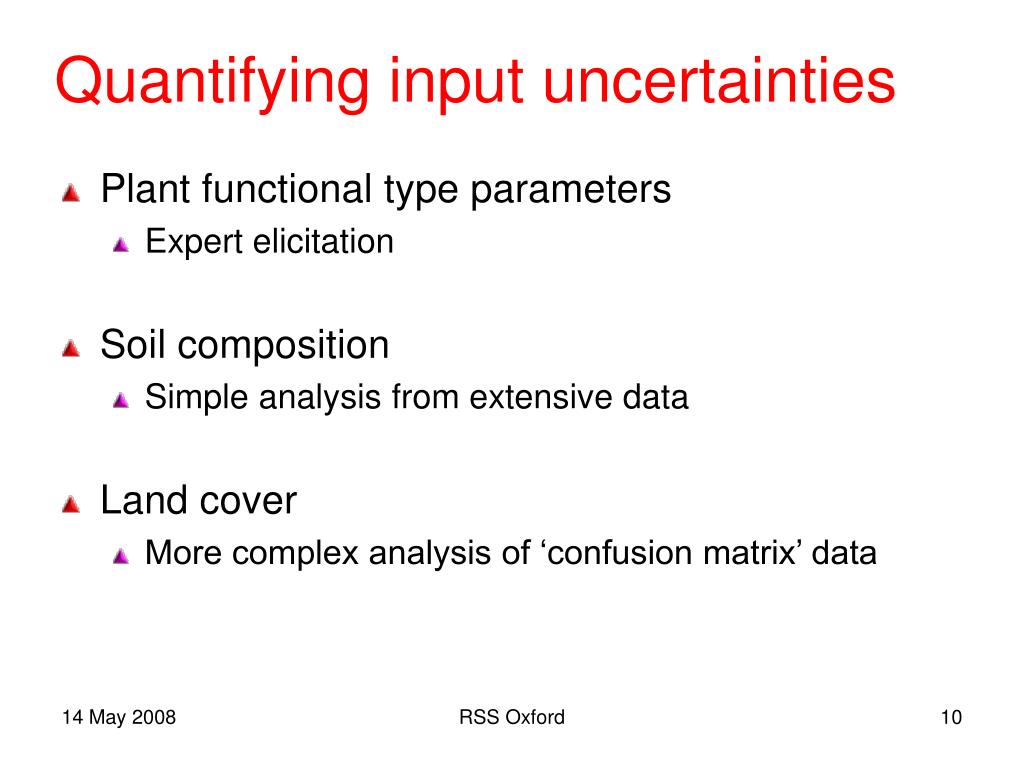 Quantifying input uncertainties

Plant functional type parameters

Expert elicitation

Soil composition

Simple analysis from extensive data

Land cover

More complex analysis of ‘confusion matrix’ data

14 May 2008

RSS Oxford

10